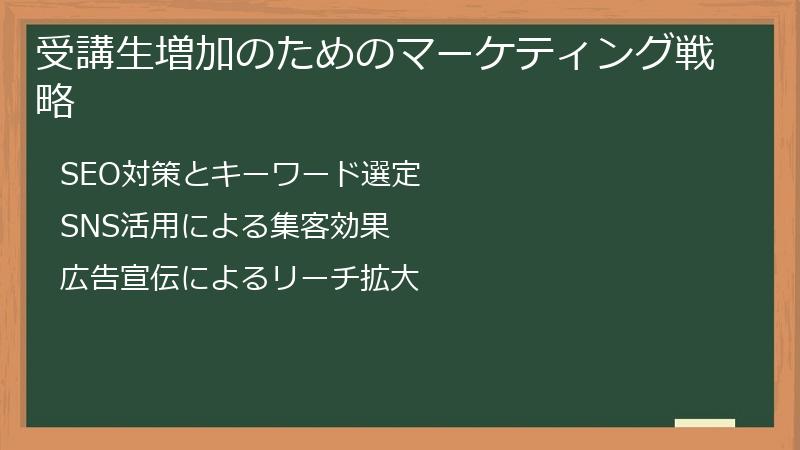 受講生増加のためのマーケティング戦略

SEO対策とキーワード選定

SNS活用による集客効果

広告宣伝によるリーチ拡大